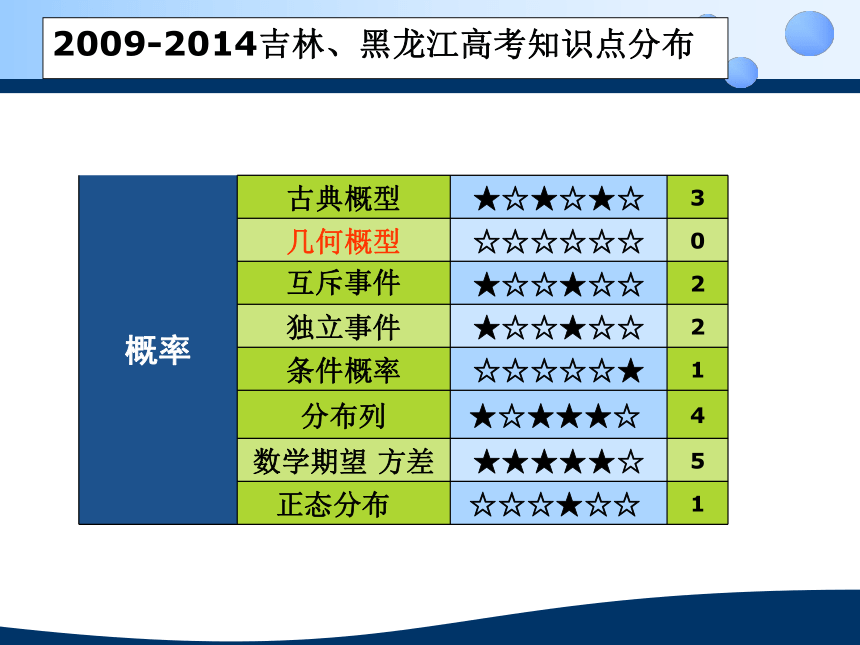 2009-2014吉林、黑龙江高考知识点分布

| 概率 | 古典概型 | ★☆★☆★☆ | 3 |
|---|---|---|---|
| | 几何概型 | ☆☆☆☆☆☆ | 0 |
| | 互斥事件 | ★☆☆★☆☆ | 2 |
| | 独立事件 | ★☆☆★☆☆ | 2 |
| | 条件概率 | ☆☆☆☆☆★ | 1 |
| | 分布列 | ★☆★★★☆ | 4 |
| | 数学期望 方差 | ★★★★★☆ | 5 |
| | 正态分布 | ☆☆☆★☆☆ | 1 |